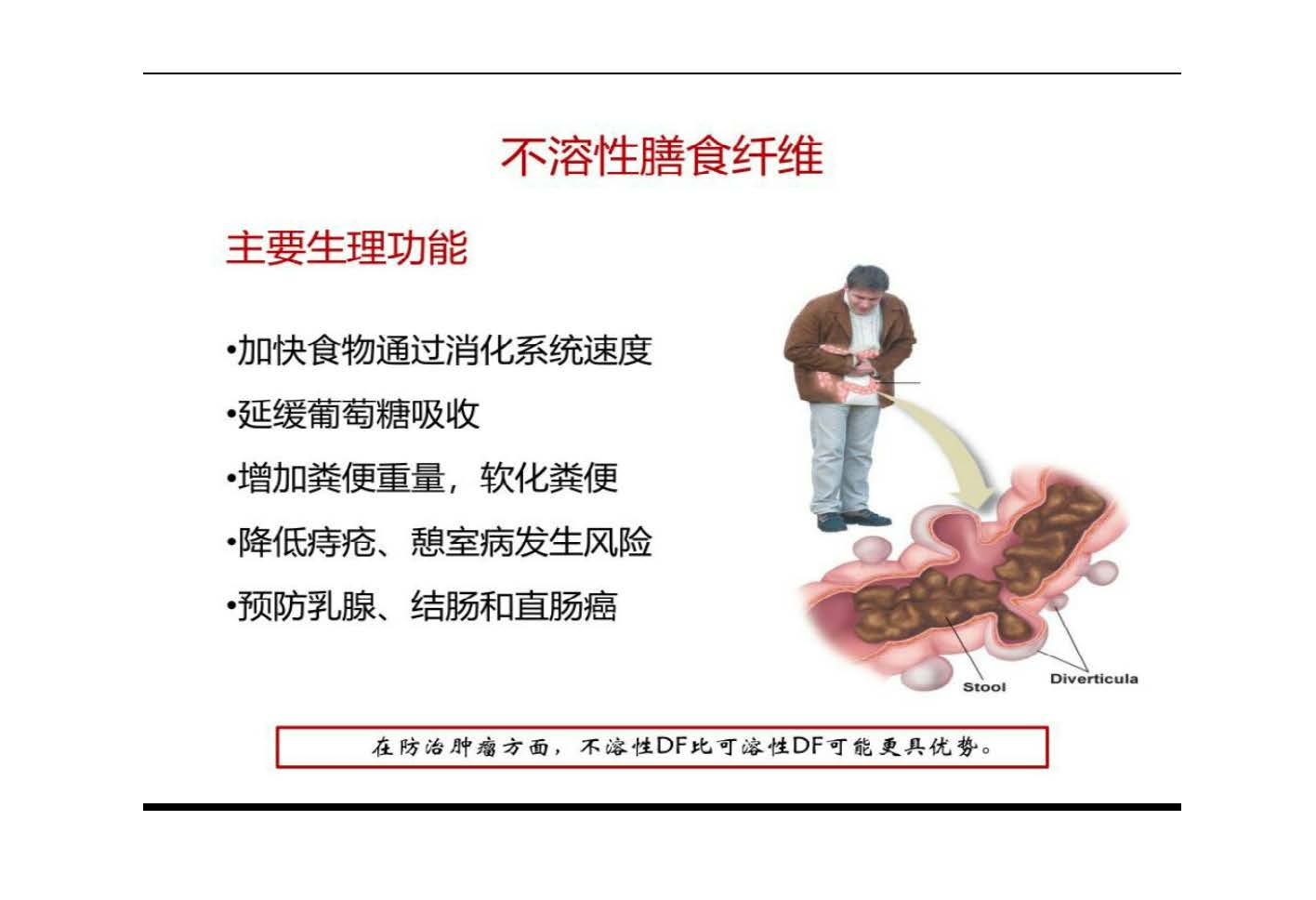 不溶性膳食纤维

主要生理功能

•加快食物通过消化系统速度

•延缓葡萄糖吸收

•增加粪便重量，软化粪便

•降低痔疮、憩室病发生风险

•预防乳腺、结肠和直肠癌

Stool

Diverticula

在防治肿瘤方面，不溶性DF比可溶性DF可能更具优势。